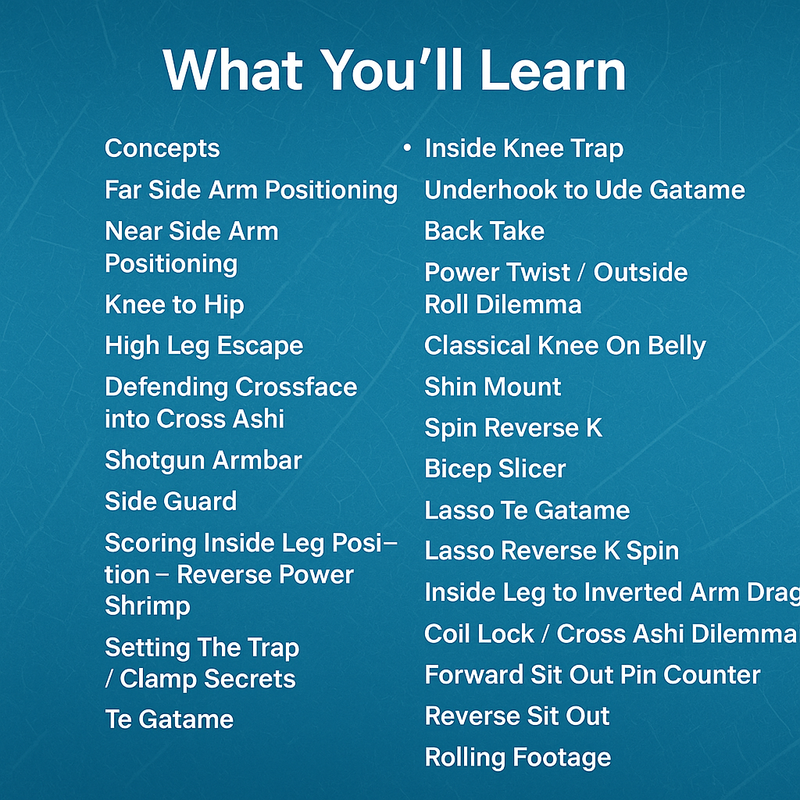 What You'll Learn

Concepts
Far Side Arm Positioning
Near Side Arm Positioning
Knee to Hip
High Leg Escape
Defending Crossface into Cross Ashi
Shotgun Armbar
Side Guard
Scoring Inside Leg Position – Reverse Power Shrimp
Setting The Trap / Clamp Secrets
Te Gatame

• Inside Knee Trap
Underhook to Ude Gatame
Back Take
Power Twist / Outside Roll Dilemma
Classical Knee On Belly
Shin Mount
Spin Reverse K
Bicep Slicer
Lasso Te Gatame
Lasso Reverse K Spin
Inside Leg to Inverted Arm Drag
Coil Lock / Cross Ashi Dilemma
Forward Sit Out Pin Counter
Reverse Sit Out
Rolling Footage